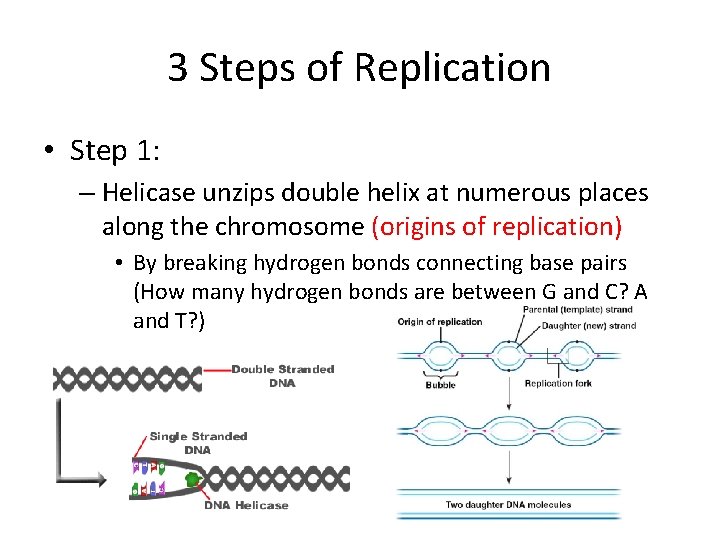 3 Steps of Replication

• Step 1:

– Helicase unzips double helix at numerous places along the chromosome (origins of replication)

• By breaking hydrogen bonds connecting base pairs (How many hydrogen bonds are between G and C? A and T?)

Double Stranded DNA

Single Stranded DNA

DNA Helicase

Origin of replication

Parental (template) strand

Daughter (new) strand

Bubble

Replication fork

Two daughter DNA molecules